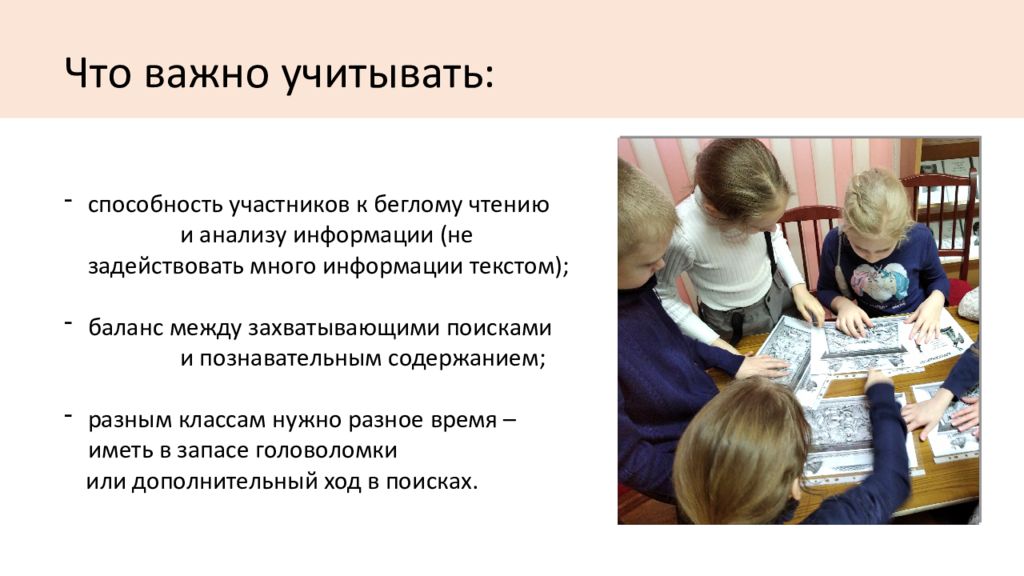 Что важно учитывать:

- способность участников к беглому чтению и анализу информации (не задействовать много информации текстом);

- баланс между захватывающими поисками и познавательным содержанием;

- разным классам нужно разное время – иметь в запасе головоломки или дополнительный ход в поисках.